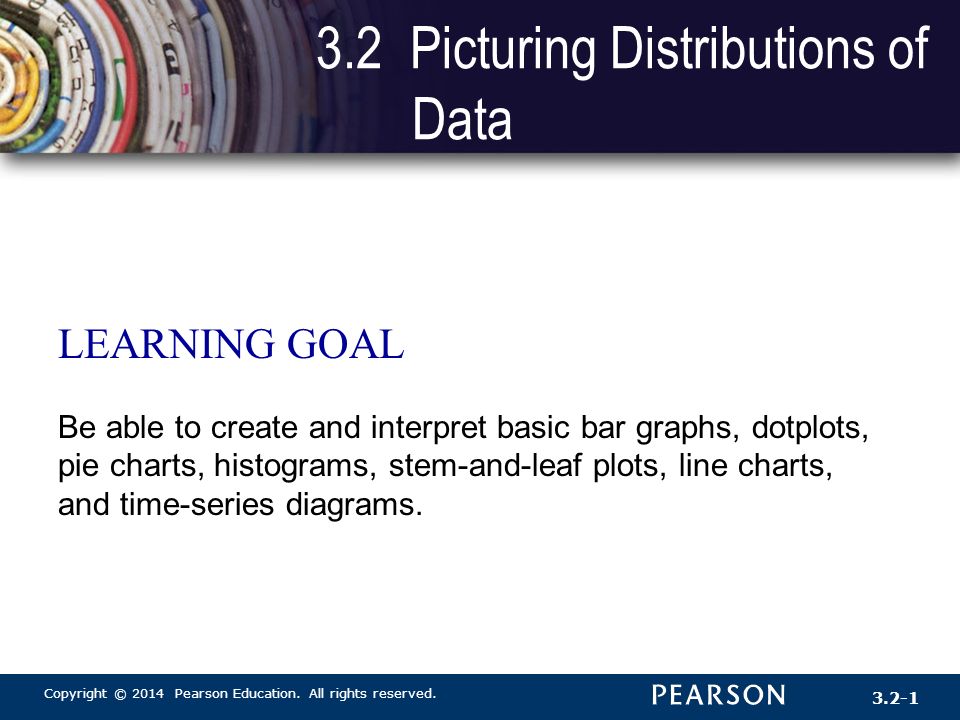 3.2 Picturing Distributions of Data

LEARNING GOAL

Be able to create and interpret basic bar graphs, dotplots, pie charts, histograms, stem-and-leaf plots, line charts, and time-series diagrams.

Copyright © 2014 Pearson Education. All rights reserved.

PEARSON

3.2-1